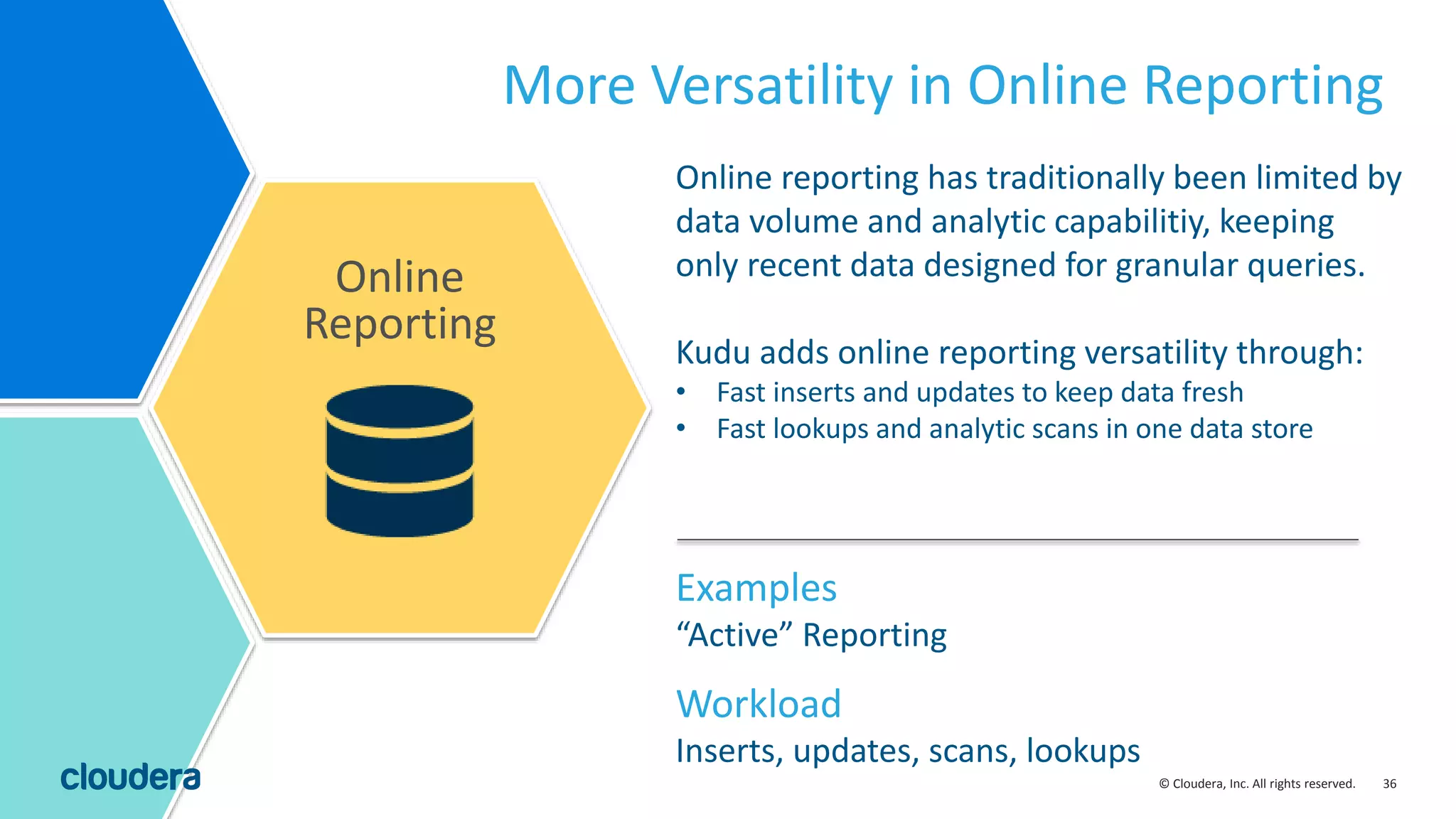 More Versatility in Online Reporting

Online Reporting

Online reporting has traditionally been limited by data volume and analytic capabilitiy, keeping only recent data designed for granular queries.

Kudu adds online reporting versatility through:
• Fast inserts and updates to keep data fresh
• Fast lookups and analytic scans in one data store

Examples
“Active” Reporting

Workload
Inserts, updates, scans, lookups

cloudera

© Cloudera, Inc. All rights reserved. 36